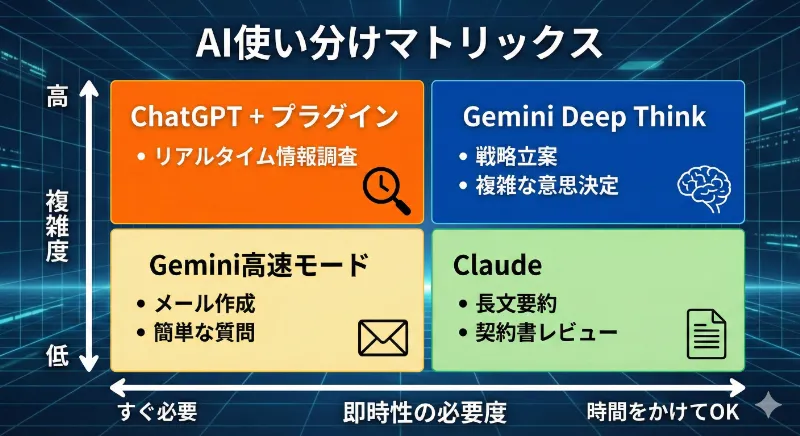 AI使い分けマトリックス

高

複雑度

低

ChatGPT + プラグイン
• リアルタイム情報調査

Gemini Deep Think
• 戦略立案
• 複雑な意思決定

Gemini高速モード
• メール作成
• 簡単な質問

Claude
• 長文要約
• 契約書レビュー

すぐ必要　即時性の必要度　時間をかけてOK